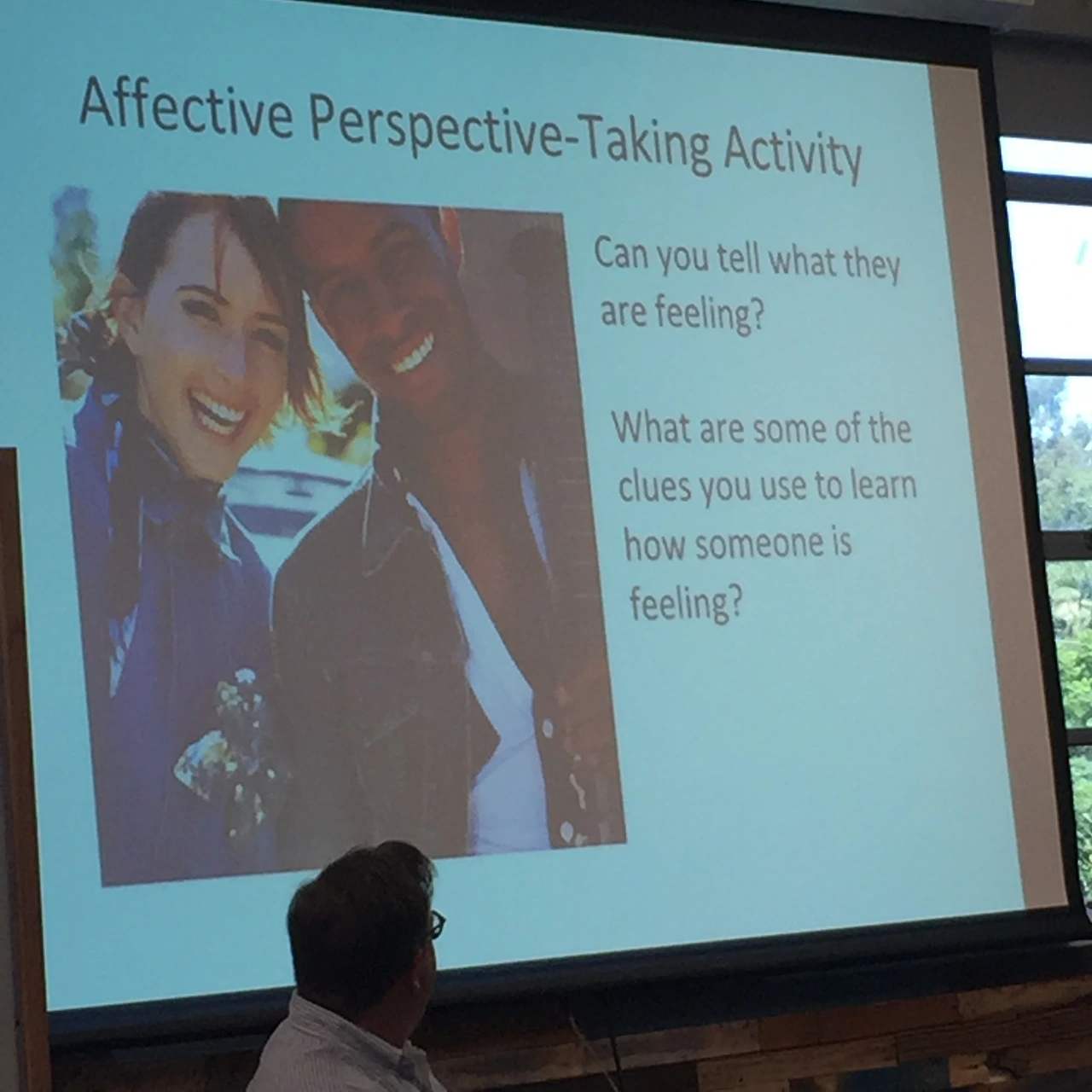 Affective Perspective-Taking Activity

Can you tell what they are feeling?

What are some of the clues you use to learn how someone is feeling?